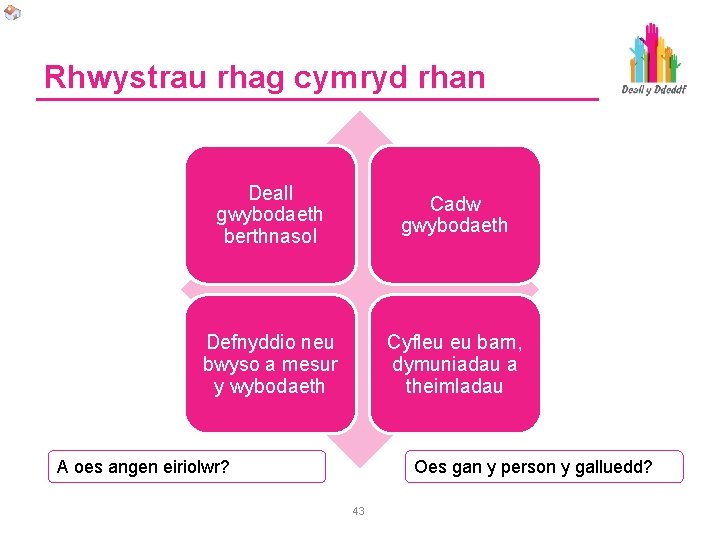 Rhwystrau rhag cymryd rhan

Deall y Ddeddf

Deall gwybodaeth berthnasol

Cadw gwybodaeth

Defnyddio neu bwyso a mesur y wybodaeth

Cyfleu eu barn, dymuniadau a theimladau

A oes angen eiriolwr?

Oes gan y person y galluedd?

43